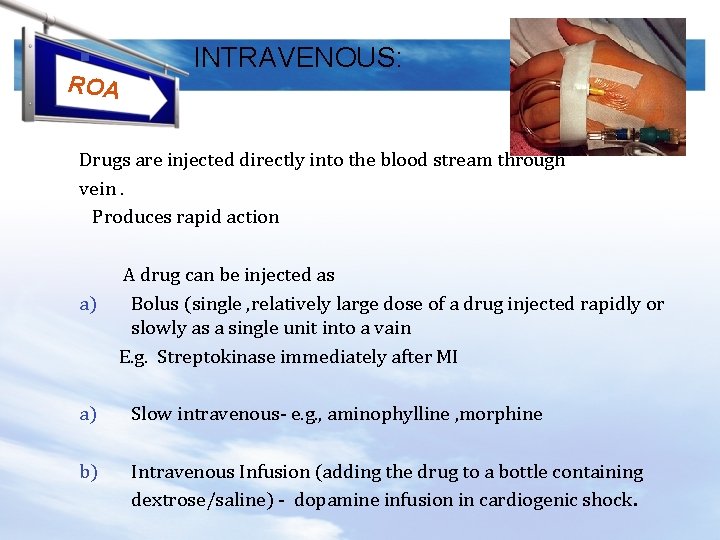 ROA

INTRAVENOUS:

Drugs are injected directly into the blood stream through vein .

Produces rapid action

A drug can be injected as

a) Bolus (single ,relatively large dose of a drug injected rapidly or slowly as a single unit into a vain

E.g. Streptokinase immediately after MI

a) Slow intravenous- e.g., aminophylline ,morphine

b) Intravenous Infusion (adding the drug to a bottle containing dextrose/saline) - dopamine infusion in cardiogenic shock.